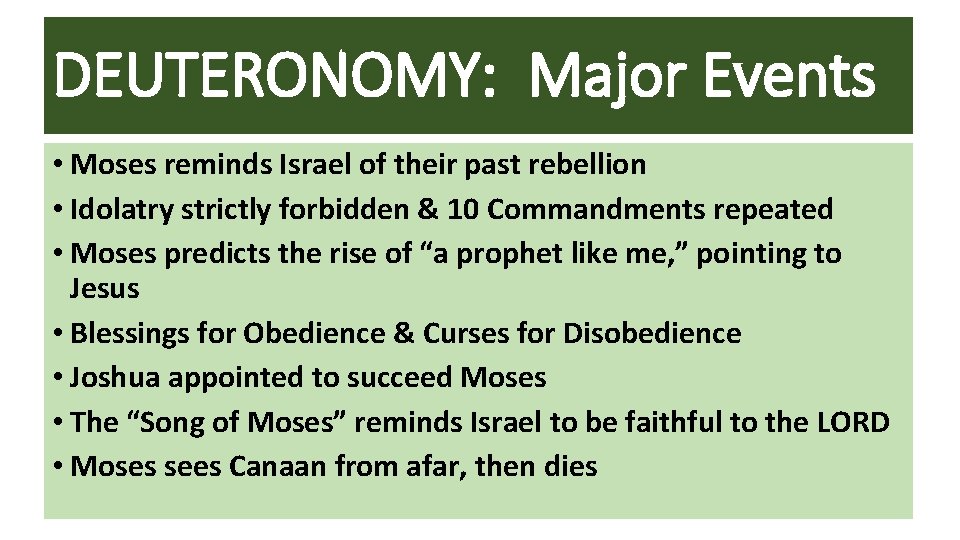 DEUTERONOMY: Major Events

• Moses reminds Israel of their past rebellion
• Idolatry strictly forbidden & 10 Commandments repeated
• Moses predicts the rise of “a prophet like me,” pointing to Jesus
• Blessings for Obedience & Curses for Disobedience
• Joshua appointed to succeed Moses
• The “Song of Moses” reminds Israel to be faithful to the LORD
• Moses sees Canaan from afar, then dies